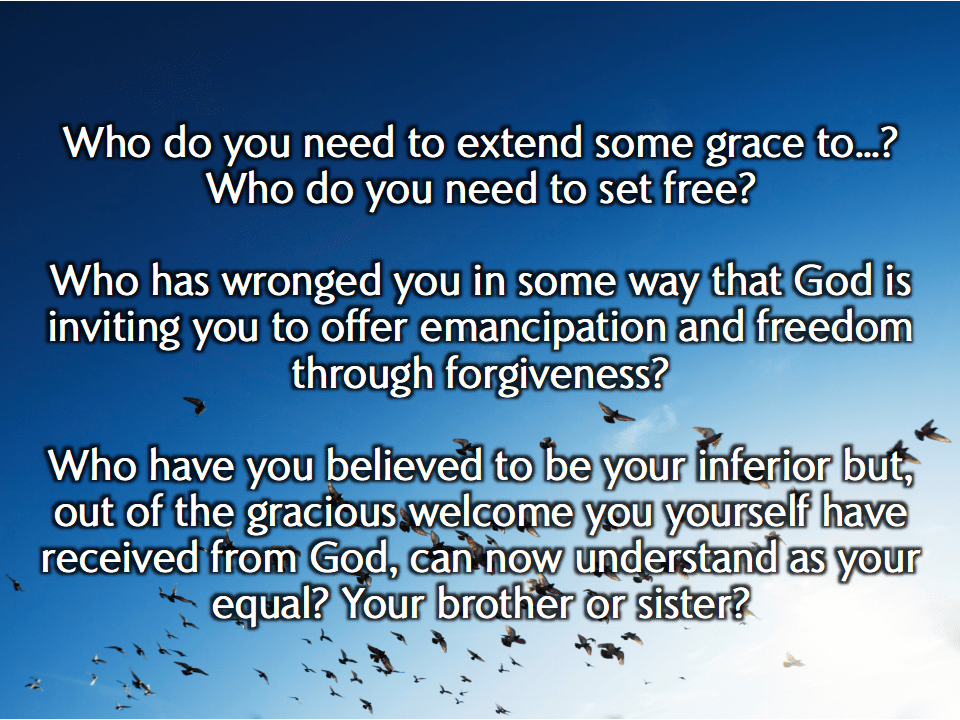 Who do you need to extend some grace to…?
Who do you need to set free?

Who has wronged you in some way that God is inviting you to offer emancipation and freedom through forgiveness?

Who have you believed to be your inferior but, out of the gracious welcome you yourself have received from God, can now understand as your equal? Your brother or sister?